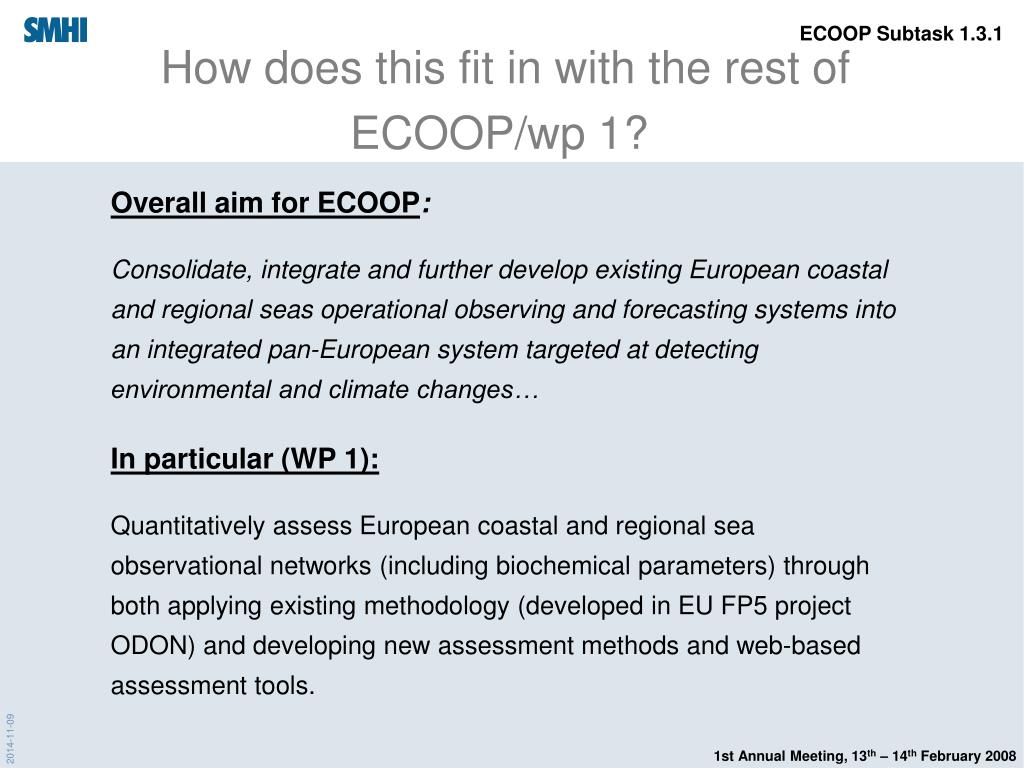 SMHI

ECOOP Subtask 1.3.1

How does this fit in with the rest of ECOOP/wp 1?

Overall aim for ECOOP:

Consolidate, integrate and further develop existing European coastal and regional seas operational observing and forecasting systems into an integrated pan-European system targeted at detecting environmental and climate changes…

In particular (WP 1):

Quantitatively assess European coastal and regional sea observational networks (including biochemical parameters) through both applying existing methodology (developed in EU FP5 project ODON) and developing new assessment methods and web-based assessment tools.

2014-11-09

1st Annual Meeting, 13$^{th}$ – 14$^{th}$ February 2008